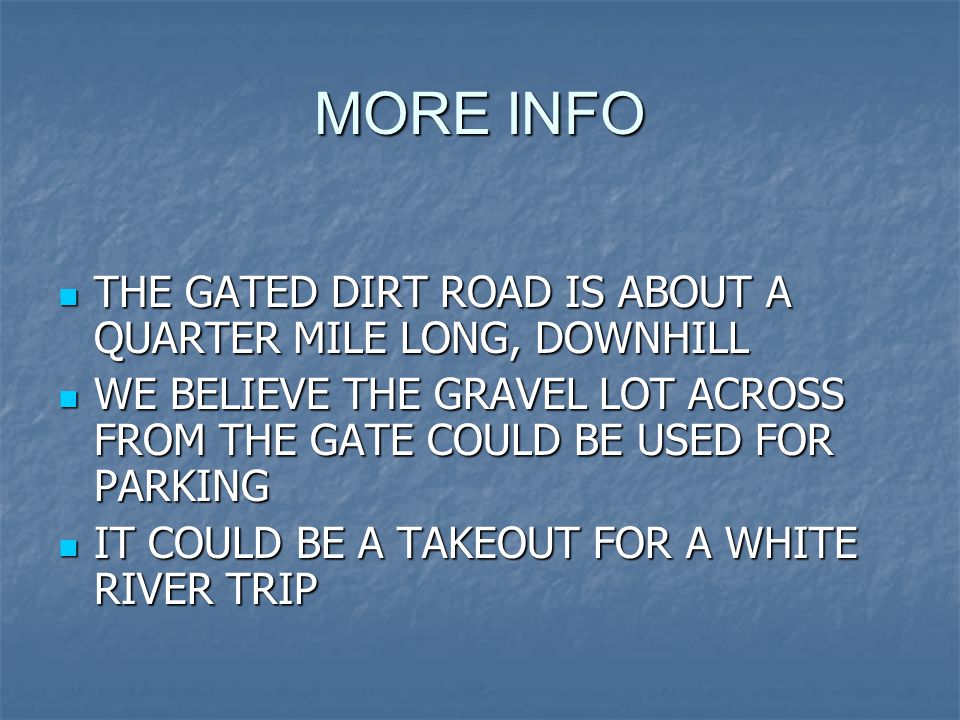 MORE INFO

- THE GATED DIRT ROAD IS ABOUT A QUARTER MILE LONG, DOWNHILL
- WE BELIEVE THE GRAVEL LOT ACROSS FROM THE GATE COULD BE USED FOR PARKING
- IT COULD BE A TAKEOUT FOR A WHITE RIVER TRIP